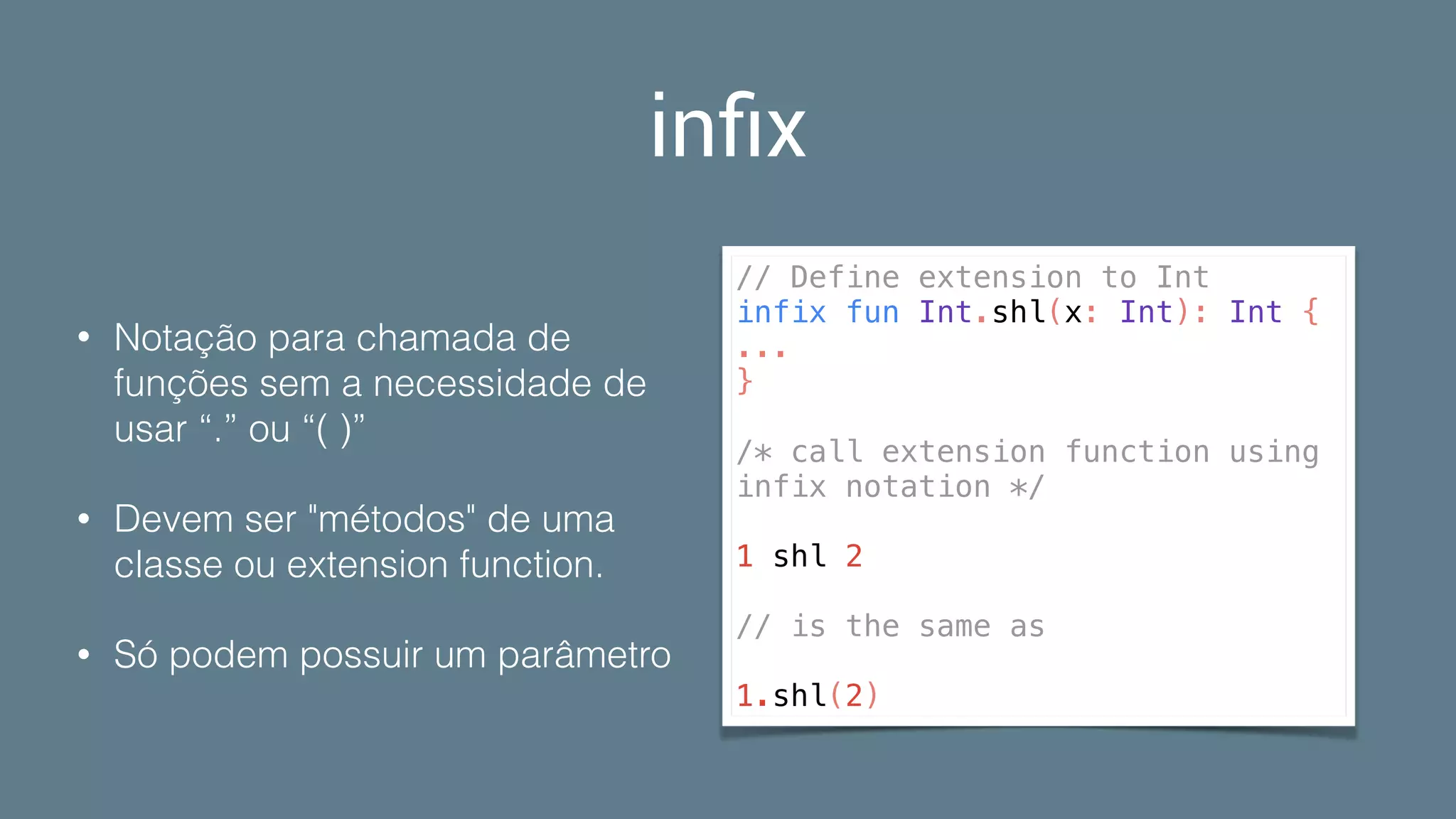 infix

• Notação para chamada de funções sem a necessidade de usar “.” ou “( )”

• Devem ser "métodos" de uma classe ou extension function.

• Só podem possuir um parâmetro

// Define extension to Int
infix fun Int.shl(x: Int): Int {
...
}

/* call extension function using infix notation */

1 shl 2

// is the same as

1.shl(2)